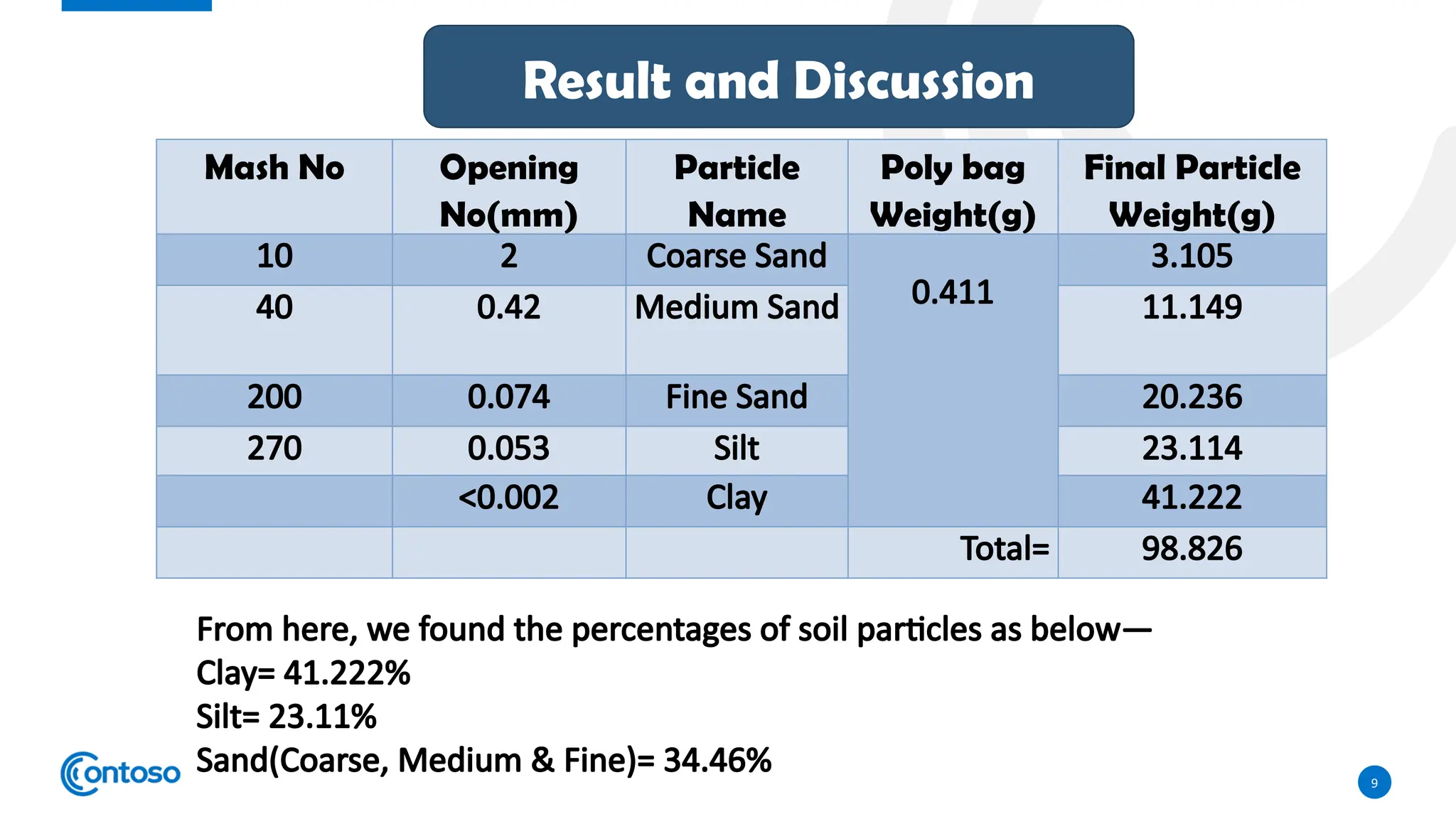 Result and Discussion

| Mash No | Opening No(mm) | Particle Name | Poly bag Weight(g) | Final Particle Weight(g) |
|---|---|---|---|---|
| 10 | 2 | Coarse Sand | 0.411 | 3.105 |
| 40 | 0.42 | Medium Sand | | 11.149 |
| 200 | 0.074 | Fine Sand | | 20.236 |
| 270 | 0.053 | Silt | | 23.114 |
| | <0.002 | Clay | | 41.222 |
| | | | Total= | 98.826 |

From here, we found the percentages of soil particles as below—
Clay= 41.222%
Silt= 23.11%
Sand(Coarse, Medium & Fine)= 34.46%

Contoso

9